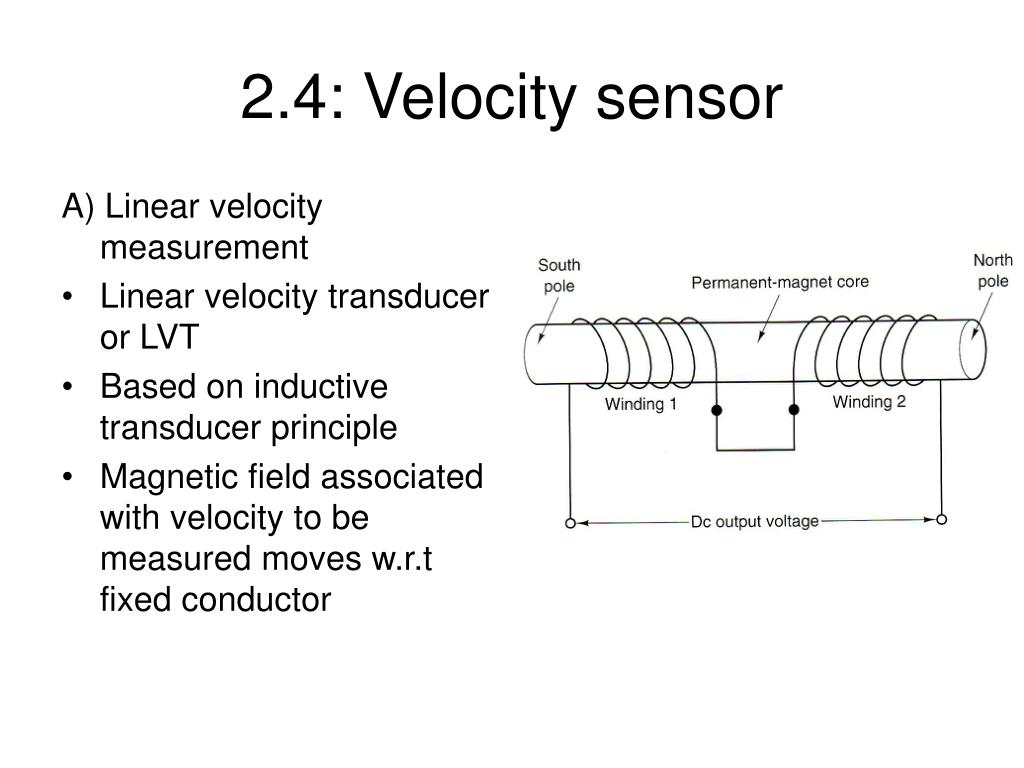 2.4: Velocity sensor

A) Linear velocity measurement

• Linear velocity transducer or LVT

• Based on inductive transducer principle

• Magnetic field associated with velocity to be measured moves w.r.t fixed conductor

South pole

Permanent-magnet core

North pole

Winding 1

Winding 2

Dc output voltage